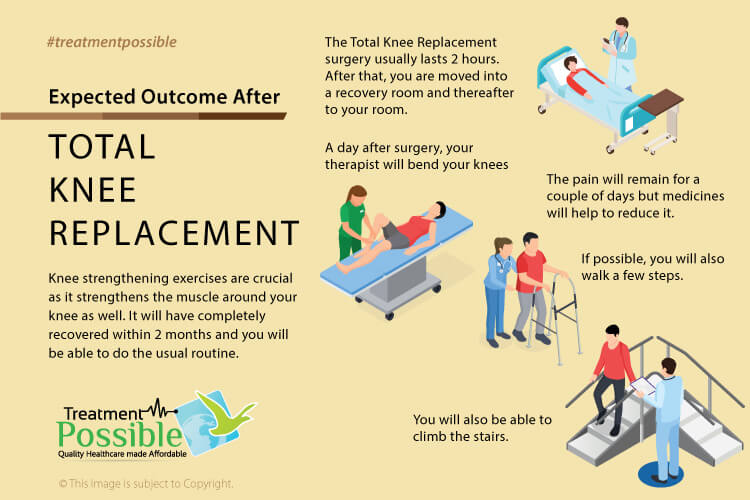 #treatmentpossible

Expected Outcome After

TOTAL KNEE REPLACEMENT

Knee strengthening exercises are crucial as it strengthens the muscle around your knee as well. It will have completely recovered within 2 months and you will be able to do the usual routine.

Treatment Possible
Quality Healthcare made Affordable

© This image is subject to Copyright.

The Total Knee Replacement surgery usually lasts 2 hours. After that, you are moved into a recovery room and thereafter to your room.

A day after surgery, your therapist will bend your knees

The pain will remain for a couple of days but medicines will help to reduce it.

If possible, you will also walk a few steps.

You will also be able to climb the stairs.